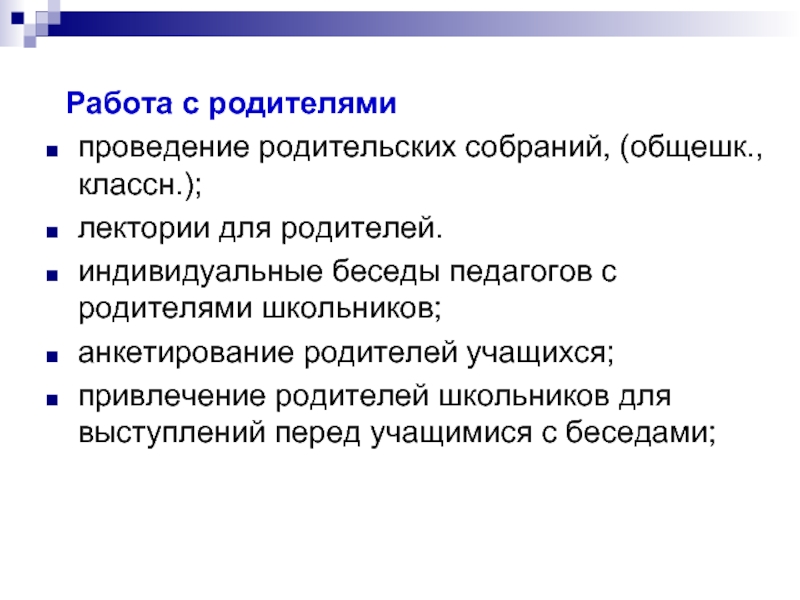 Работа с родителями

- проведение родительских собраний, (общешк., классн.);
- лектории для родителей.
- индивидуальные беседы педагогов с родителями школьников;
- анкетирование родителей учащихся;
- привлечение родителей школьников для выступлений перед учащимися с беседами;